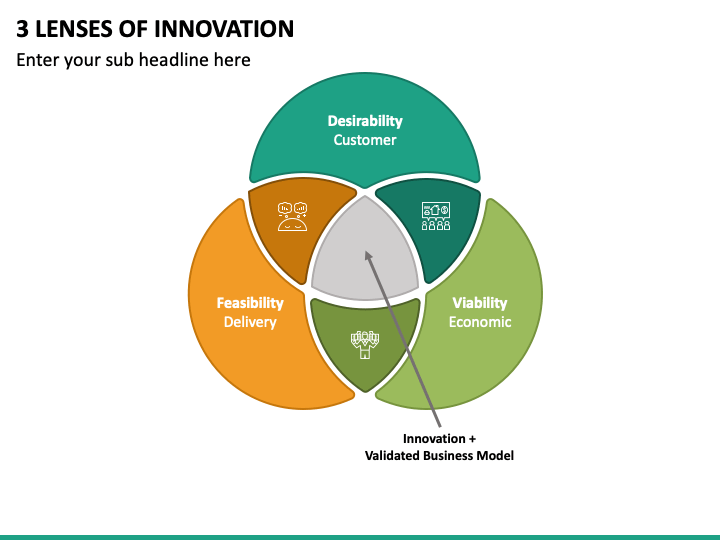 3 LENSES OF INNOVATION

Enter your sub headline here

Desirability
Customer

Feasibility
Delivery

Viability
Economic

Innovation +
Validated Business Model